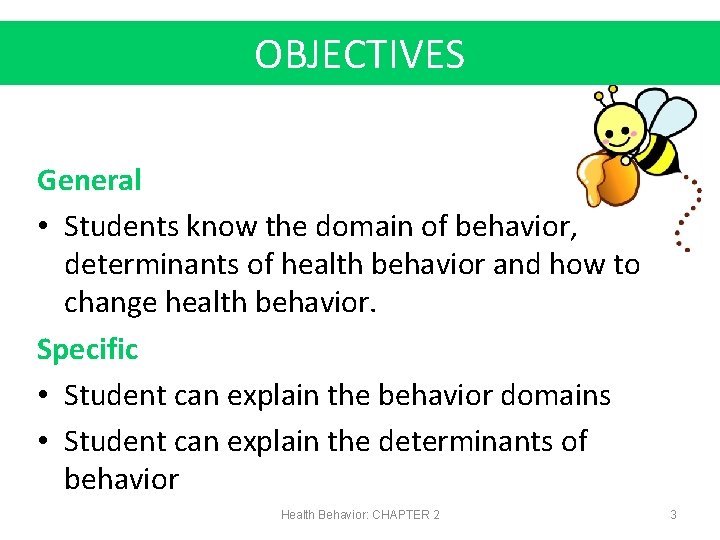 OBJECTIVES

General

• Students know the domain of behavior, determinants of health behavior and how to change health behavior.

Specific

• Student can explain the behavior domains

• Student can explain the determinants of behavior

Health Behavior: CHAPTER 2

3